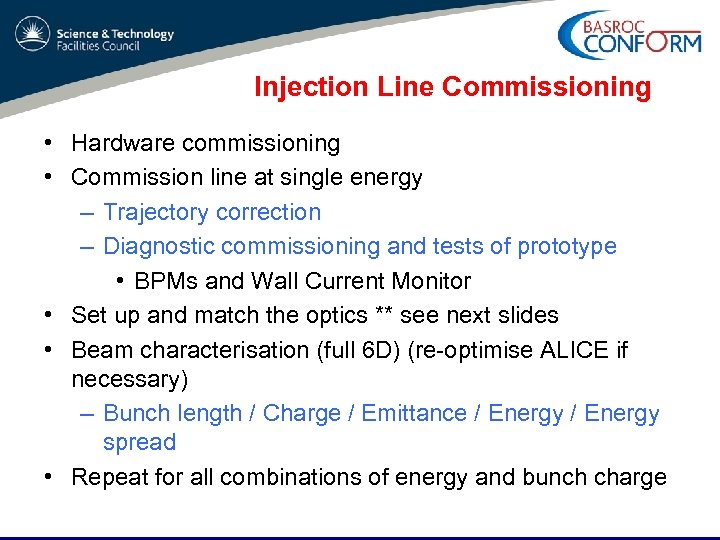 Science & Technology
Facilities Council

BASROC
CONFORM

Injection Line Commissioning

• Hardware commissioning
• Commission line at single energy
– Trajectory correction
– Diagnostic commissioning and tests of prototype
• BPMs and Wall Current Monitor
• Set up and match the optics ** see next slides
• Beam characterisation (full 6D) (re-optimise ALICE if necessary)
– Bunch length / Charge / Emittance / Energy / Energy spread
• Repeat for all combinations of energy and bunch charge